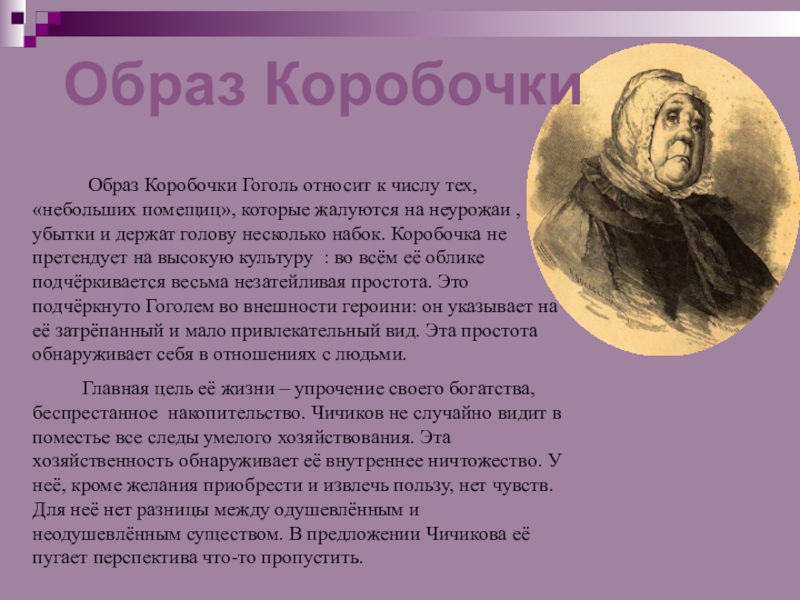 Образ Коробочки

Образ Коробочки Гоголь относит к числу тех, «небольших помещиц», которые жалуются на неурожаи , убытки и держат голову несколько набок. Коробочка не претендует на высокую культуру : во всём её облике подчёркивается весьма незатейливая простота. Это подчёркнуто Гоголем во внешности героини: он указывает на её затрёпанный и мало привлекательный вид. Эта простота обнаруживает себя в отношениях с людьми.

Главная цель её жизни – упрочение своего богатства, беспрестанное накопительство. Чичиков не случайно видит в поместье все следы умелого хозяйствования. Эта хозяйственность обнаруживает её внутреннее ничтожество. У неё, кроме желания приобрести и извлечь пользу, нет чувств. Для неё нет разницы между одушевлённым и неодушевлённым существом. В предложении Чичикова её пугает перспектива что-то пропустить.